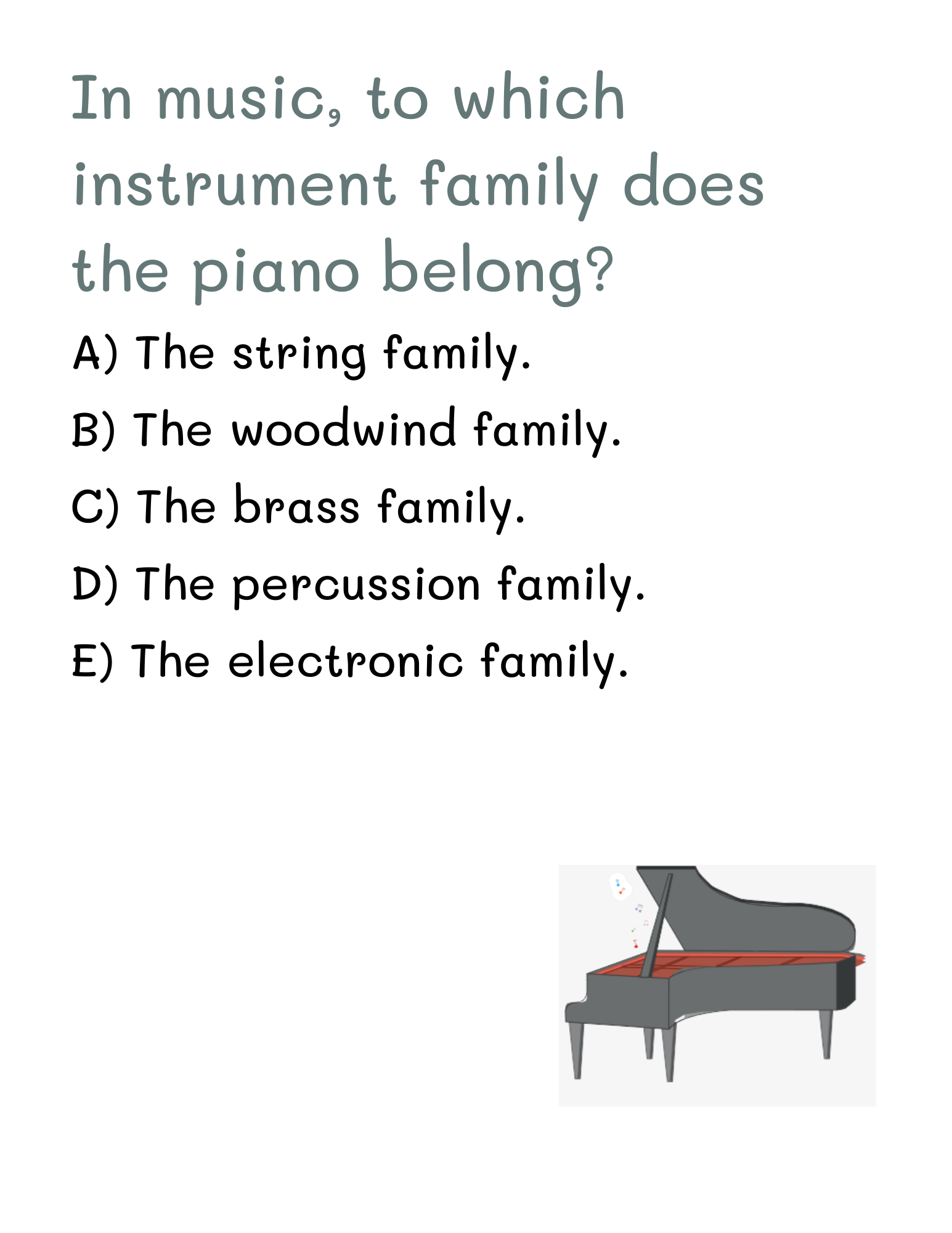 In music, to which instrument family does the piano belong?

A) The string family.

B) The woodwind family.

C) The brass family.

D) The percussion family.

E) The electronic family.